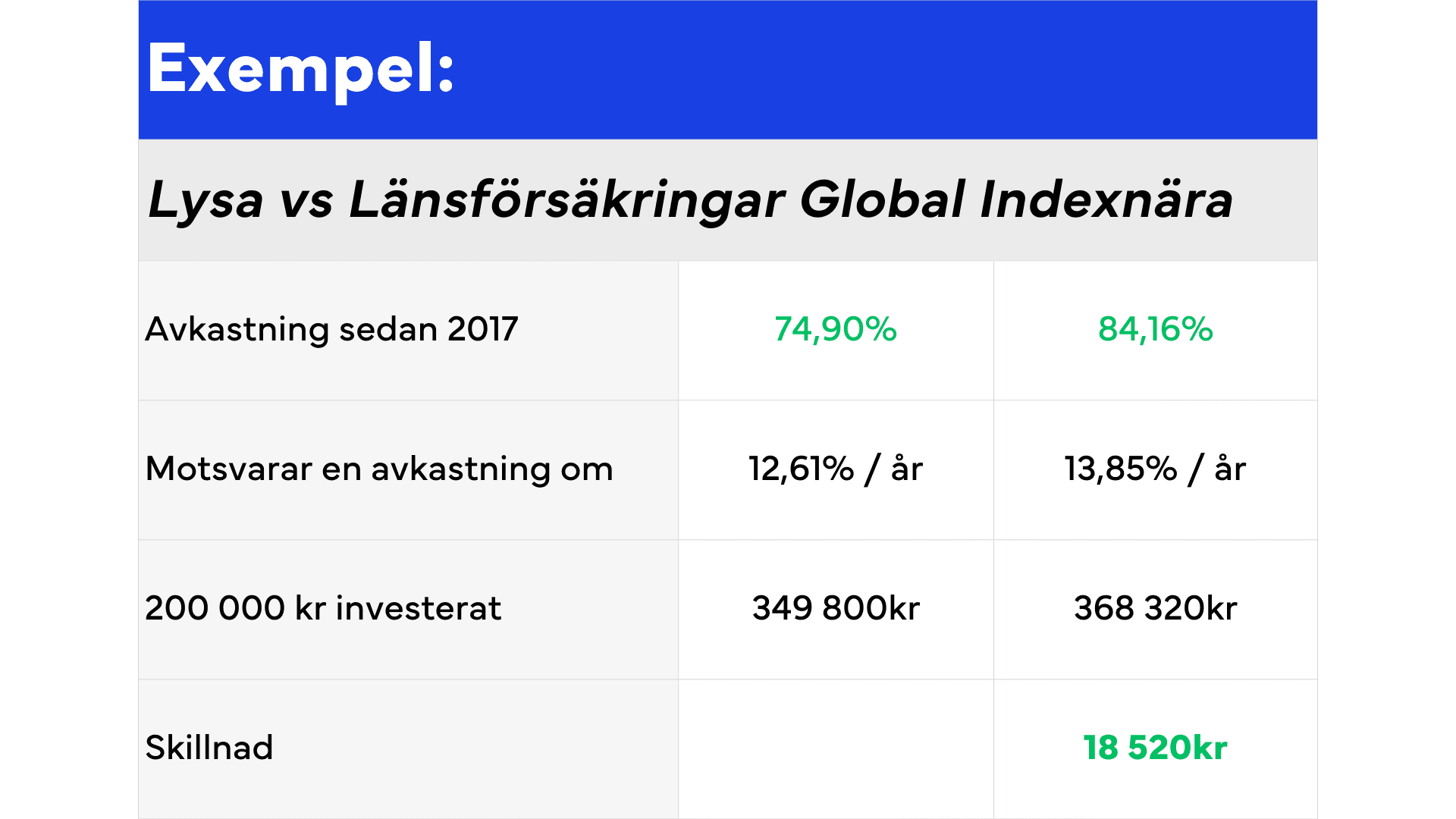 Exempel:

Lysa vs Länsförsäkringar Global Indexnära

| | | |
|---|---|---|
| Avkastning sedan 2017 | 74,90% | 84,16% |
| Motsvarar en avkastning om | 12,61% / år | 13,85% / år |
| 200 000 kr investerat | 349 800kr | 368 320kr |
| Skillnad | | 18 520kr |